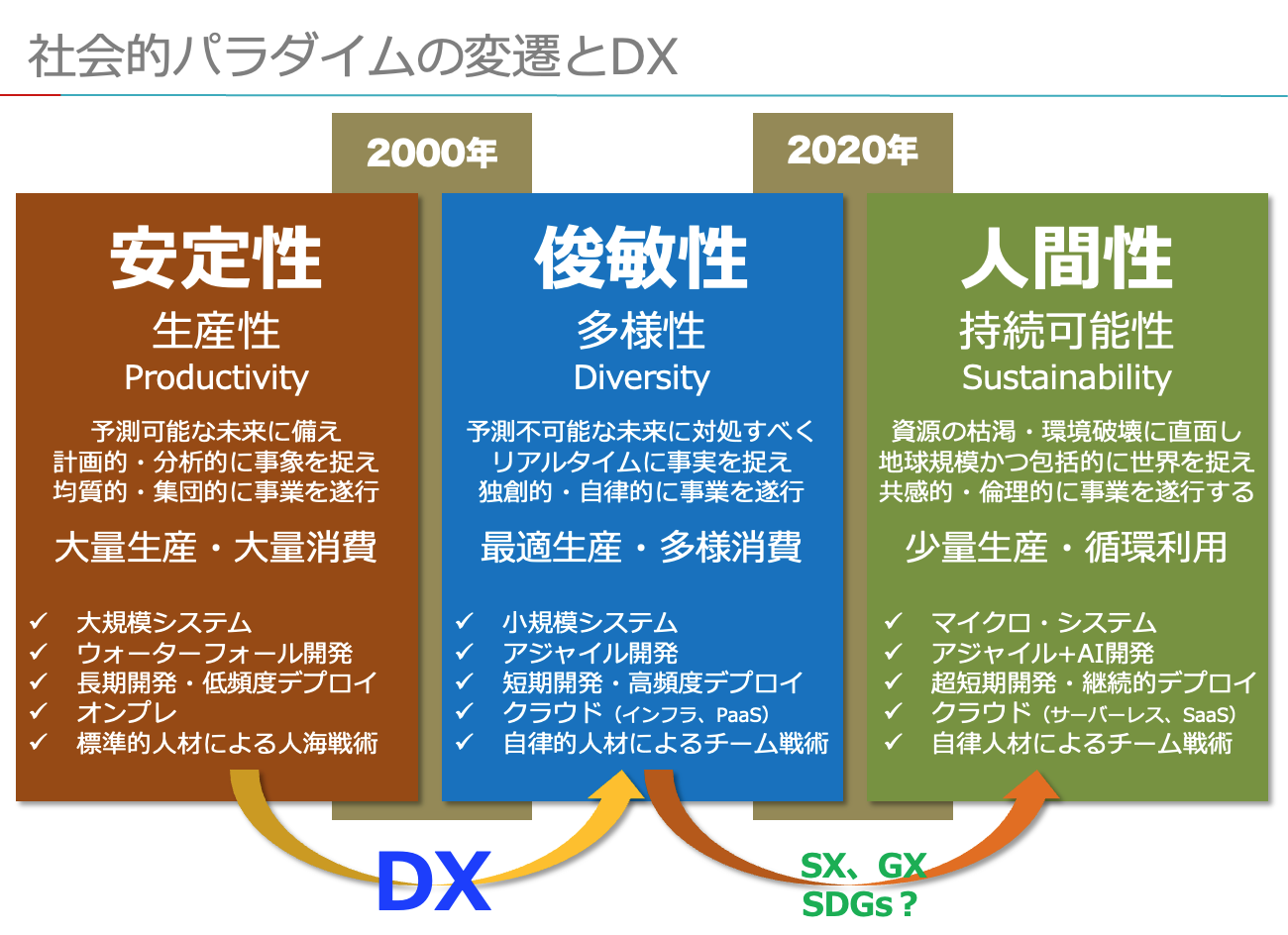 社会的パラダイムの変遷とDX

2000年

2020年

安定性
生産性
Productivity

予測可能な未来に備え
計画的・分析的に事象を捉え
均質的・集団的に事業を遂行

大量生産・大量消費

✓ 大規模システム
✓ ウォーターフォール開発
✓ 長期開発・低頻度デプロイ
✓ オンプレ
✓ 標準的人材による人海戦術

俊敏性
多様性
Diversity

予測不可能な未来に対処すべく
リアルタイムに事実を捉え
独創的・自律的に事業を遂行

最適生産・多様消費

✓ 小規模システム
✓ アジャイル開発
✓ 短期開発・高頻度デプロイ
✓ クラウド（インフラ、PaaS）
✓ 自律的人材によるチーム戦術

人間性
持続可能性
Sustainability

資源の枯渇・環境破壊に直面し
地球規模かつ包括的に世界を捉え
共感的・倫理的に事業を遂行する

少量生産・循環利用

✓ マイクロ・システム
✓ アジャイル+AI開発
✓ 超短期開発・継続的デプロイ
✓ クラウド（サーバーレス、SaaS）
✓ 自律人材によるチーム戦術

DX

SX、GX
SDGs？